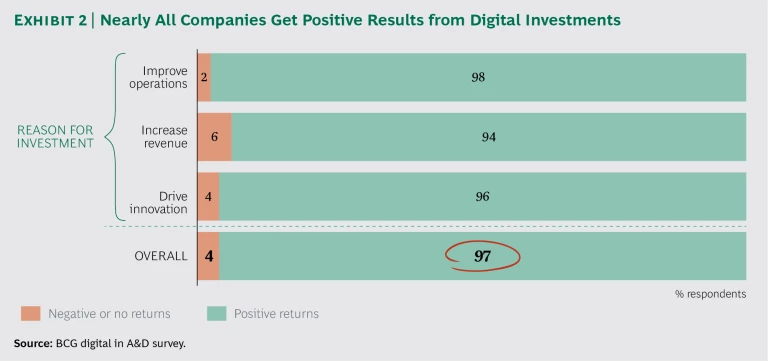 EXHIBIT 2 | Nearly All Companies Get Positive Results from Digital Investments

REASON FOR INVESTMENT

Improve operations 2 98

Increase revenue 6 94

Drive innovation 4 96

OVERALL 4 97

% respondents

Negative or no returns

Positive returns

Source: BCG digital in A&D survey.